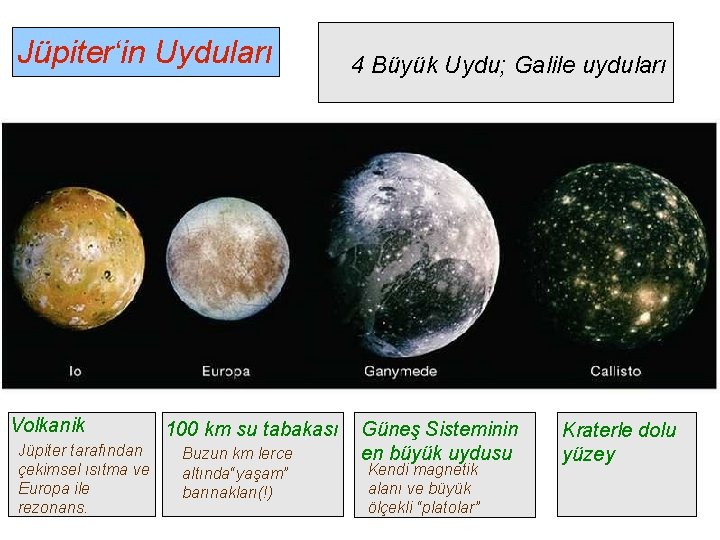 Jüpiter'in Uyduları

4 Büyük Uydu; Galile uyduları

Io

Europa

Ganymede

Callisto

Volkanik
Jüpiter tarafından çekimsel ısıtma ve Europa ile rezonans.

100 km su tabakası
Buzun km lerce altında"yaşam" barınakları(!)

Güneş Sisteminin en büyük uydusu
Kendi magnetik alanı ve büyük ölçekli "platolar"

Kraterle dolu yüzey